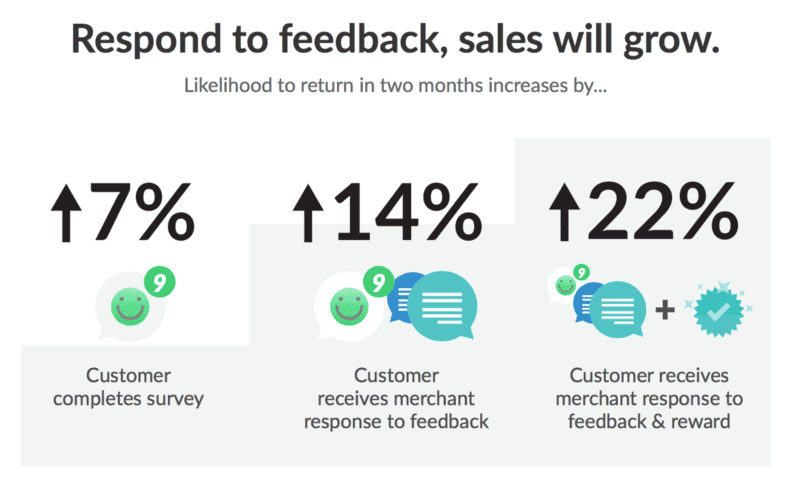 Respond to feedback, sales will grow.

Likelihood to return in two months increases by...

↑7%

9

Customer completes survey

↑14%

9

Customer receives merchant response to feedback

↑22%

9

+

Customer receives merchant response to feedback & reward